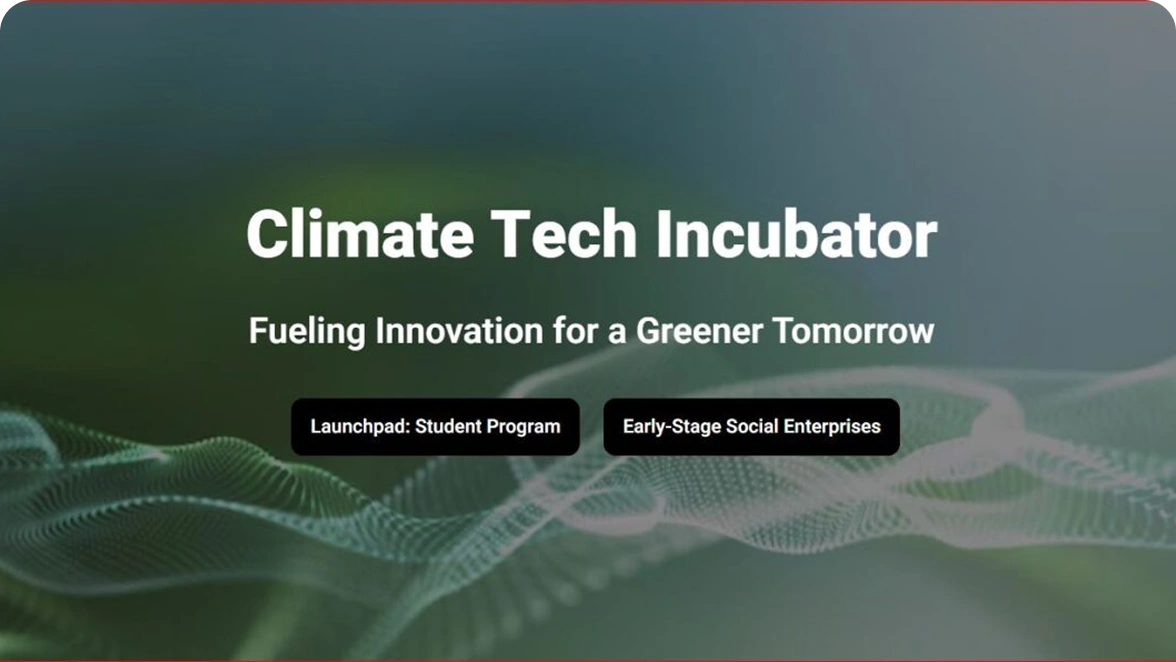 Climate Tech Incubator

Fueling Innovation for a Greener Tomorrow

Launchpad: Student Program

Early-Stage Social Enterprises